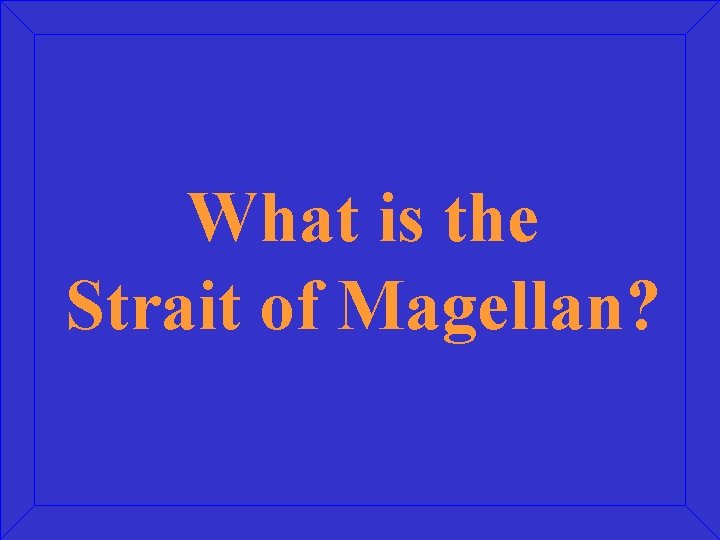 What is the Strait of Magellan?